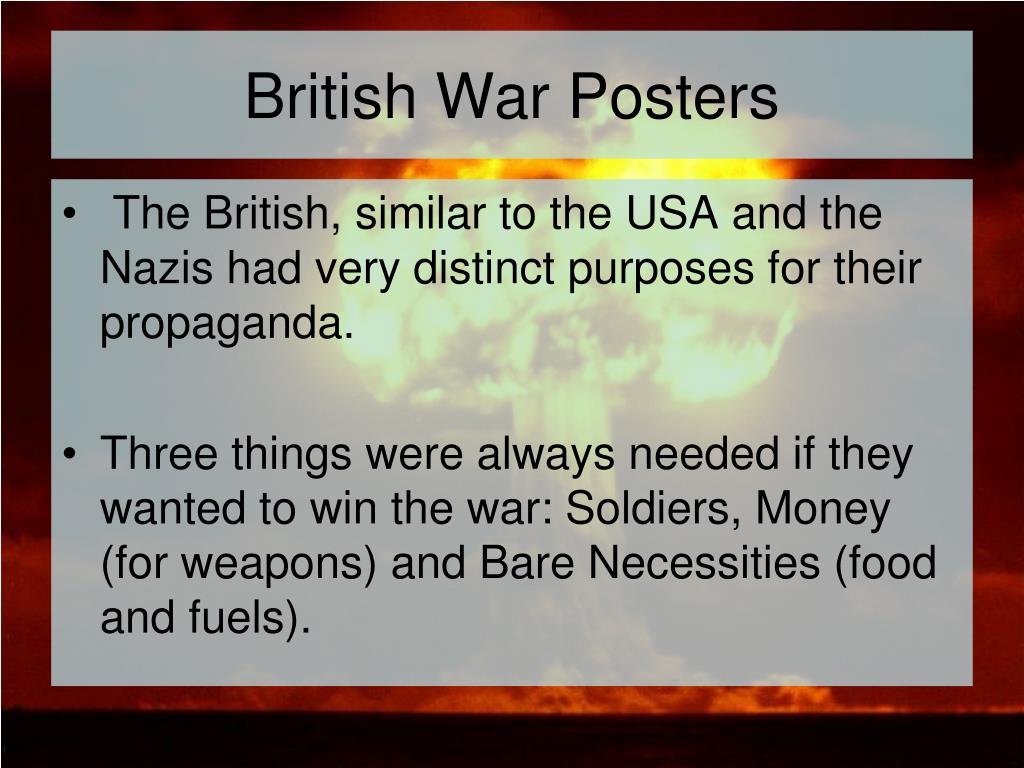 British War Posters

• The British, similar to the USA and the Nazis had very distinct purposes for their propaganda.

• Three things were always needed if they wanted to win the war: Soldiers, Money (for weapons) and Bare Necessities (food and fuels).